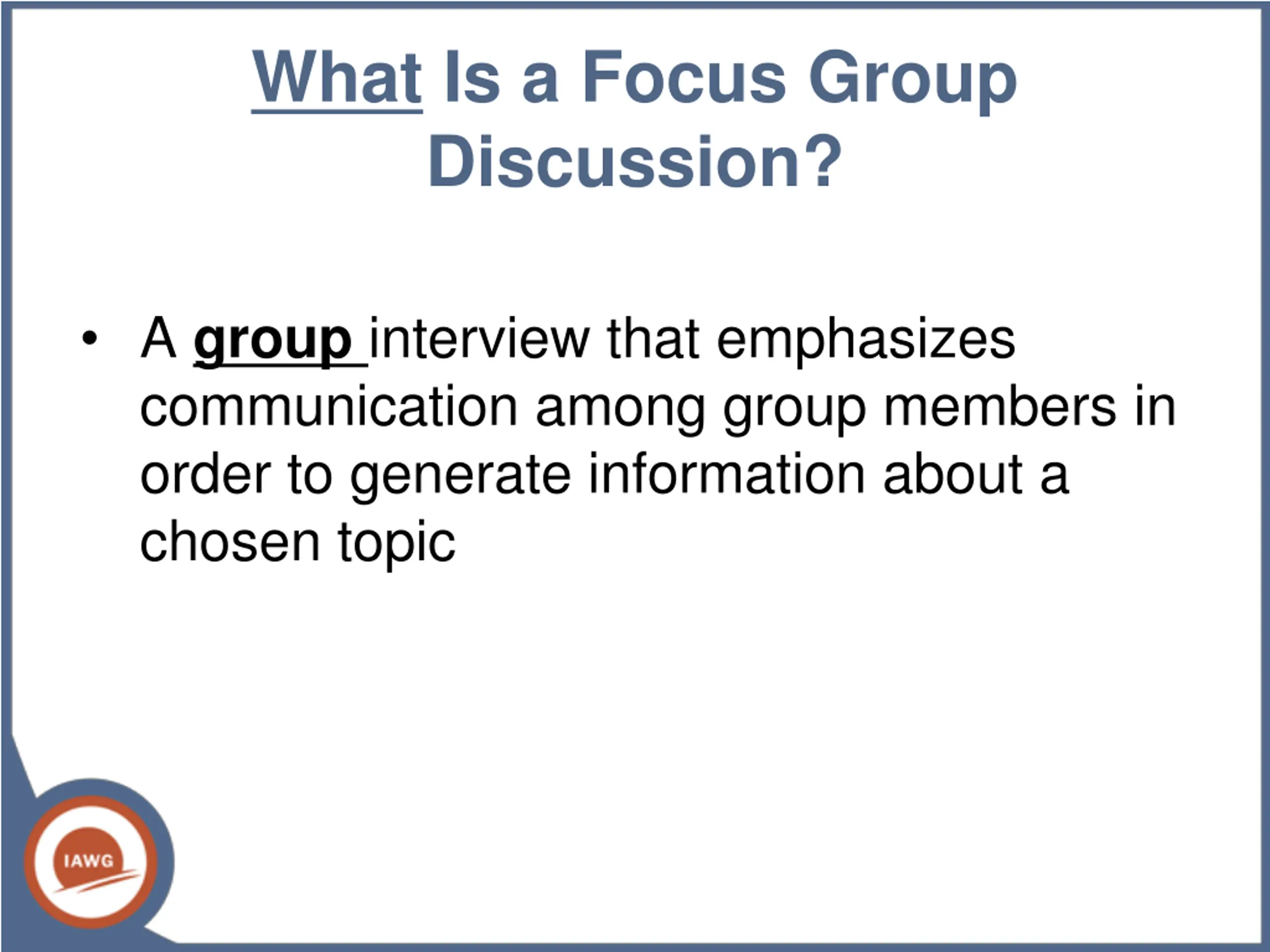 What Is a Focus Group Discussion?

• A group interview that emphasizes communication among group members in order to generate information about a chosen topic

IAWG